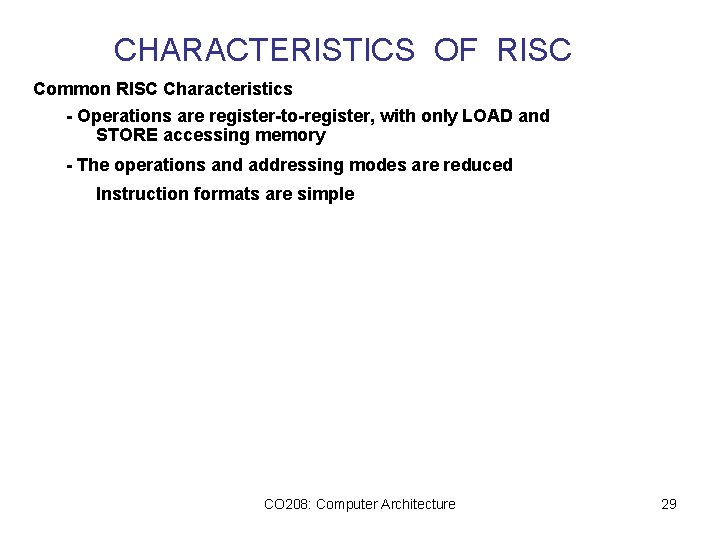 CHARACTERISTICS OF RISC

Common RISC Characteristics

- Operations are register-to-register, with only LOAD and STORE accessing memory

- The operations and addressing modes are reduced

Instruction formats are simple

CO208: Computer Architecture

29